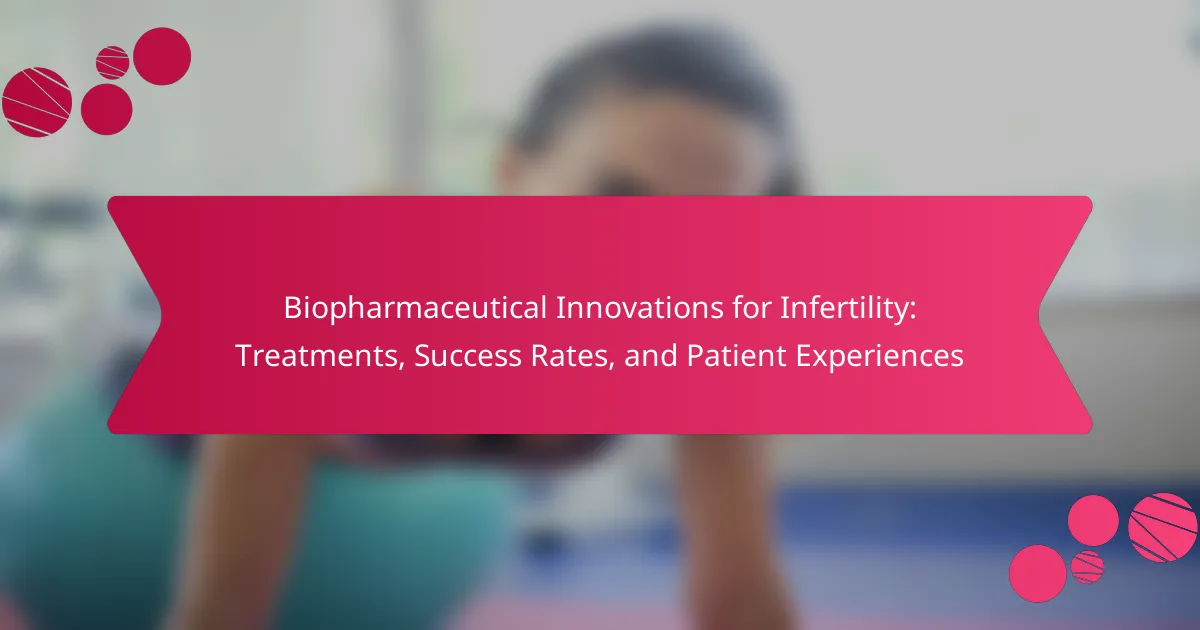 Biopharmaceutical Innovations for Infertility: Treatments, Success Rates, and Patient Experiences